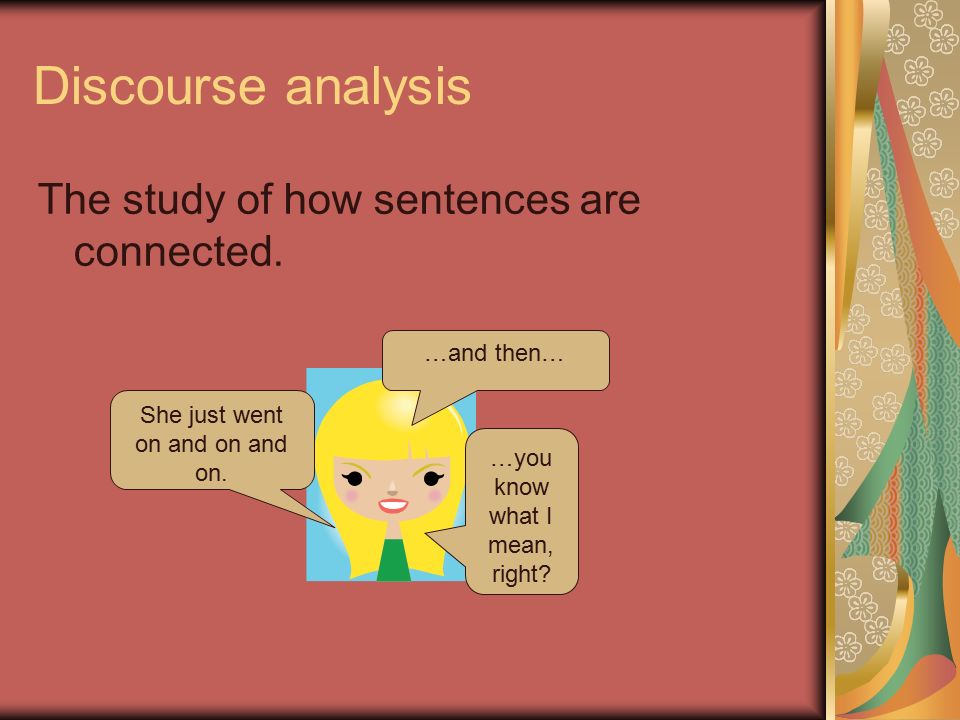 Discourse analysis

The study of how sentences are connected.

…and then…

She just went on and on and on.

…you know what I mean, right?